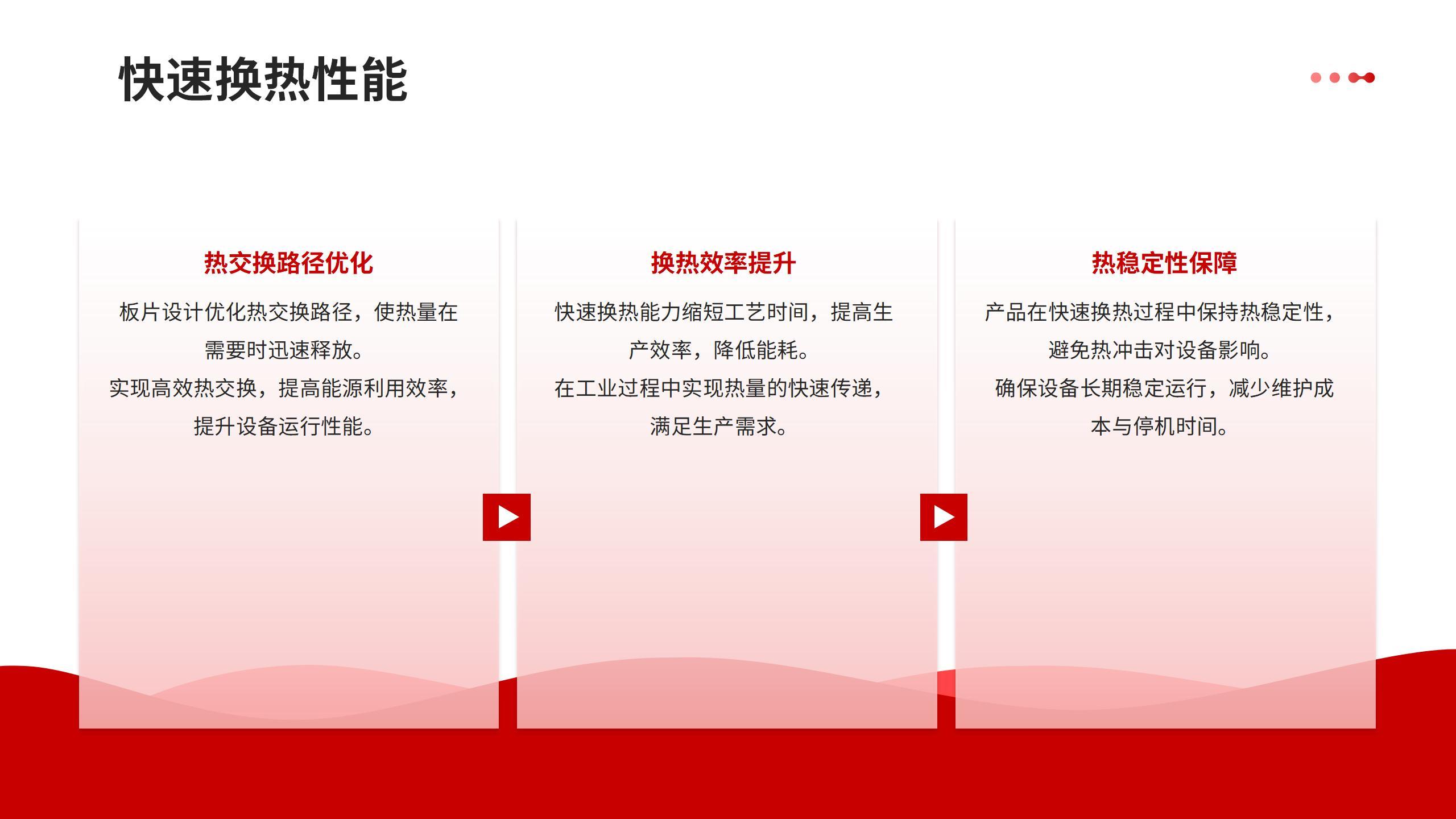 快速换热性能

热交换路径优化

板片设计优化热交换路径，使热量在需要时迅速释放。

实现高效热交换，提高能源利用效率，提升设备运行性能。

换热效率提升

快速换热能力缩短工艺时间，提高生产效率，降低能耗。

在工业过程中实现热量的快速传递，满足生产需求。

热稳定性保障

产品在快速换热过程中保持热稳定性，避免热冲击对设备影响。

确保设备长期稳定运行，减少维护成本与停机时间。